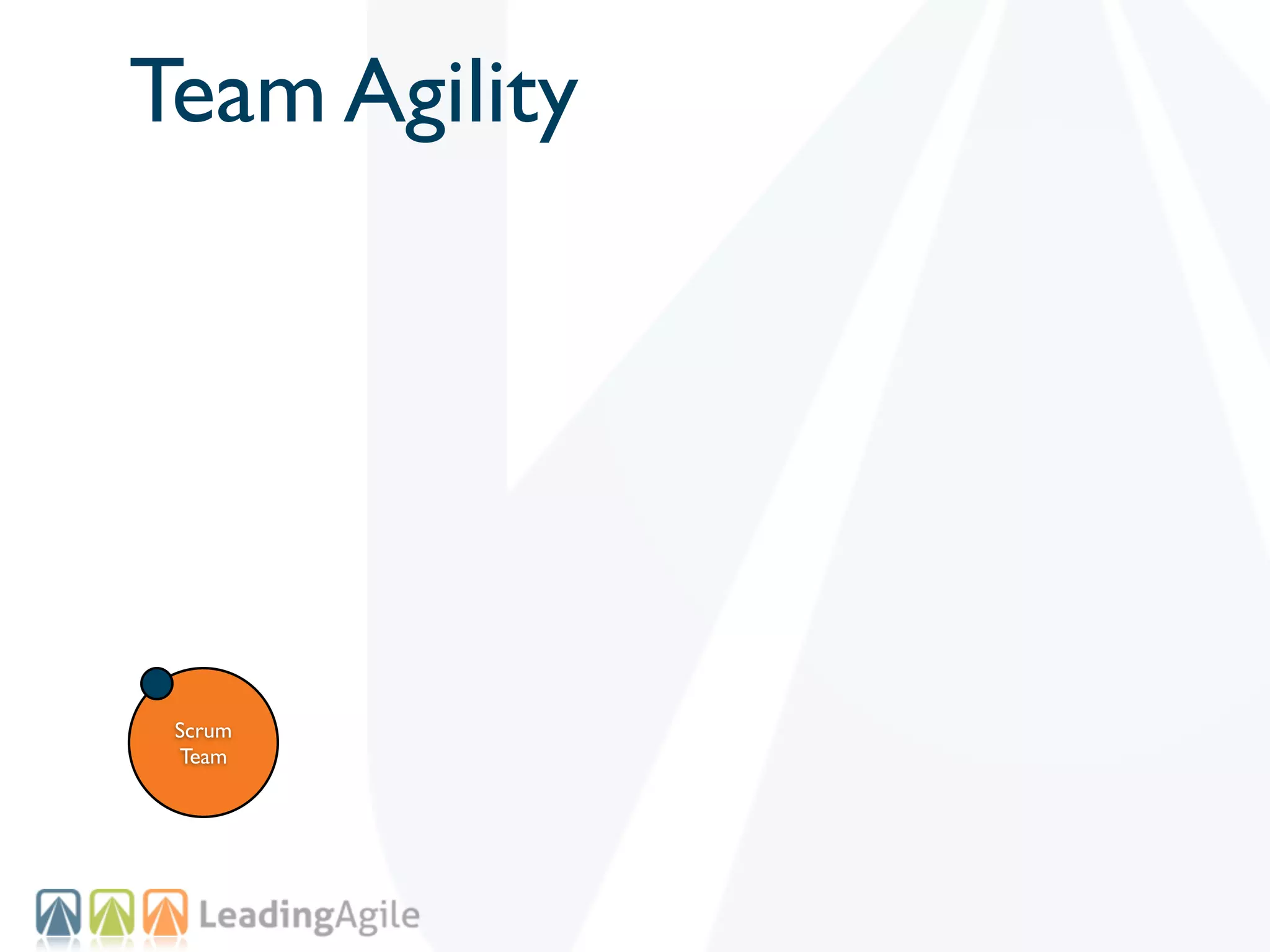 Team Agility

Scrum Team

LeadingAgile